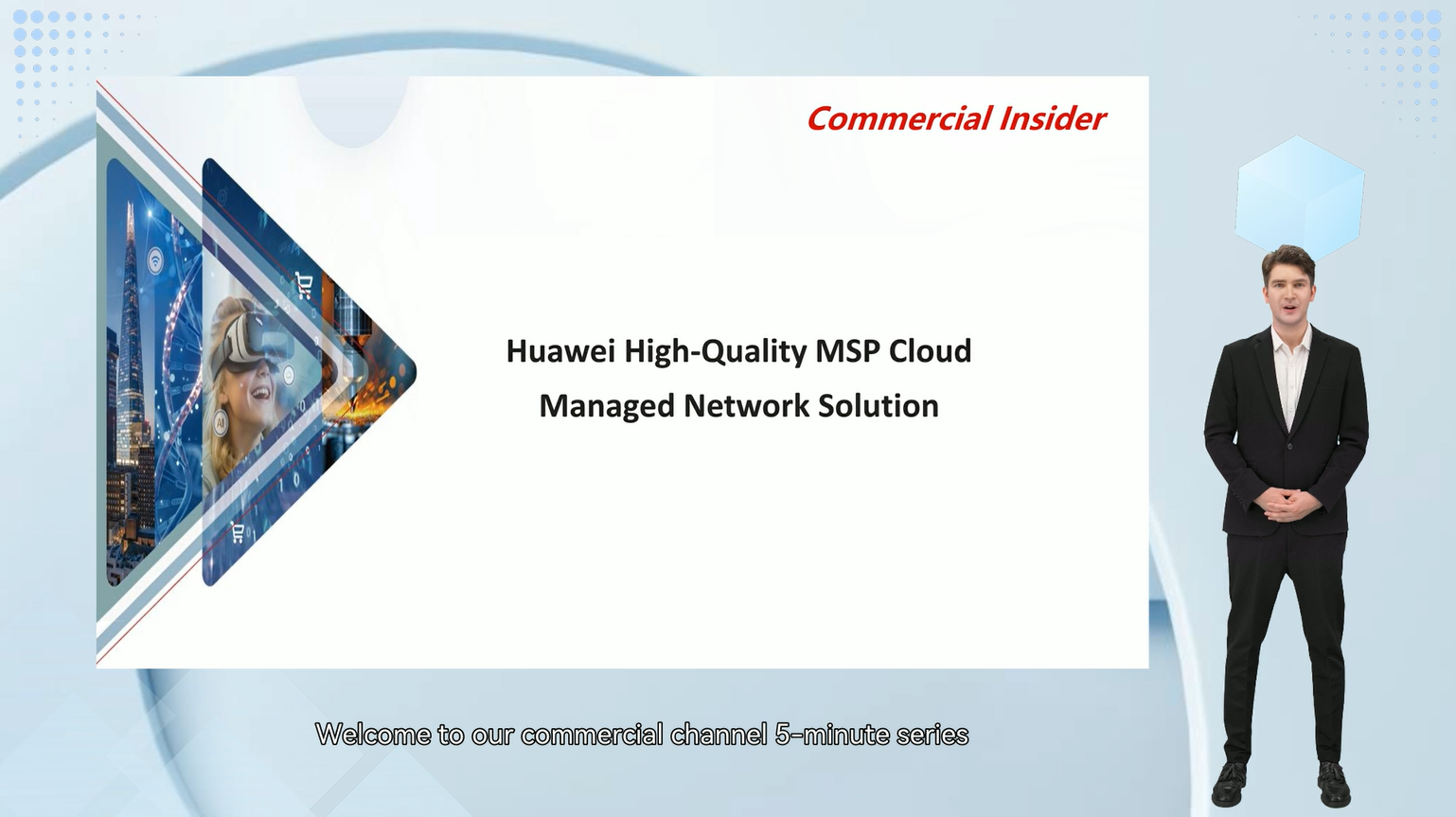 Commercial Insider

Huawei High-Quality MSP Cloud Managed Network Solution

Welcome to our commercial channel 5-minute series